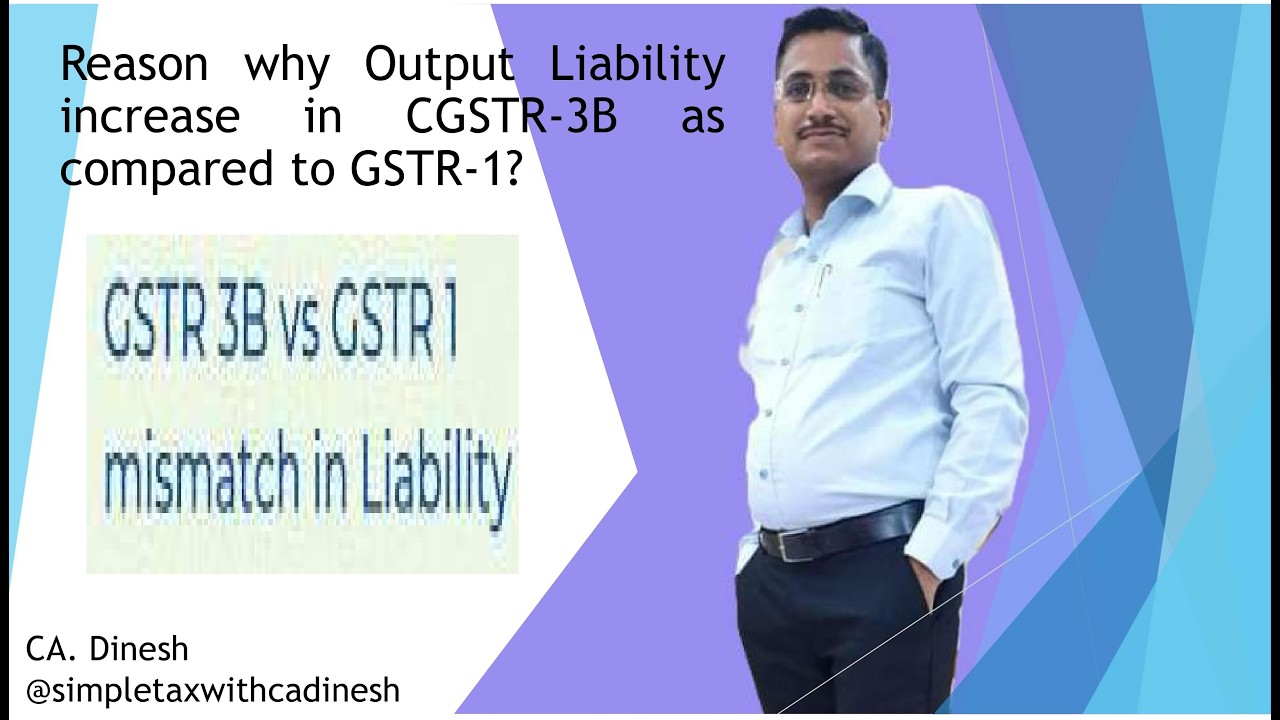 Reason why Output Liability increase in CGSTR-3B as compared to GSTR-1?

GSTR 3B vs GSTR 1 mismatch in Liability

CA. Dinesh
@simpletaxwithcadinesh